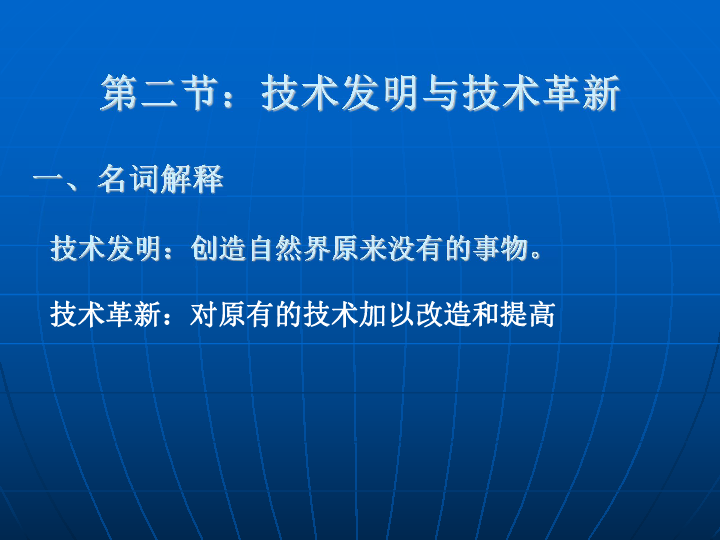 第二节：技术发明与技术革新

一、名词解释

技术发明：创造自然界原来没有的事物。

技术革新：对原有的技术加以改造和提高